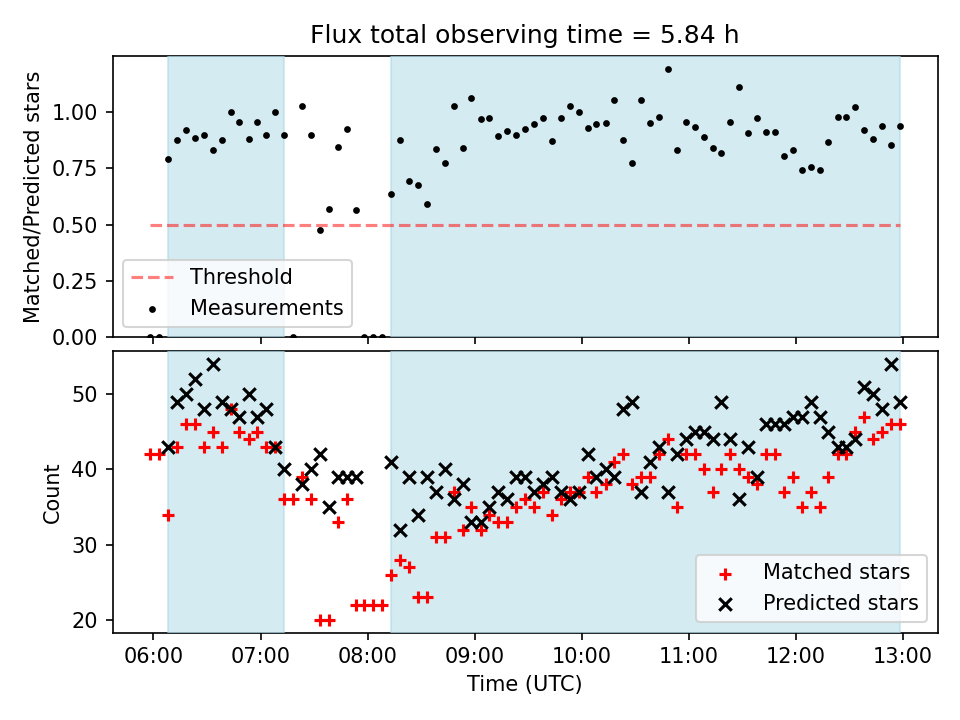 Flux total observing time = 5.84 h

Matched/Predicted stars

1.00
0.75
0.50
0.25
0.00

Threshold
Measurements

Count

50
40
30
20

Matched stars
Predicted stars

06:00
07:00
08:00
09:00
10:00
11:00
12:00
13:00

Time (UTC)